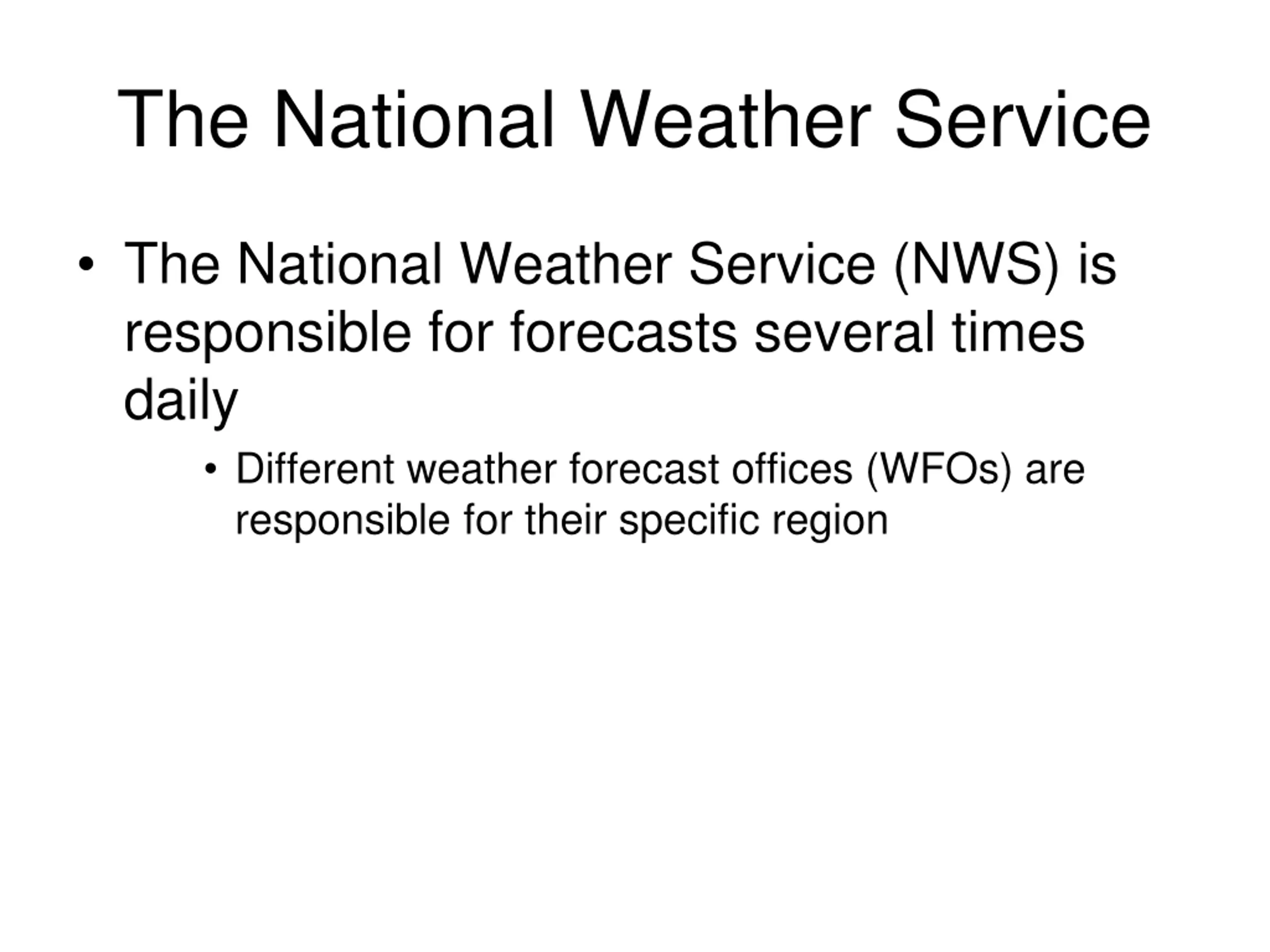 The National Weather Service

• The National Weather Service (NWS) is responsible for forecasts several times daily

• Different weather forecast offices (WFOs) are responsible for their specific region